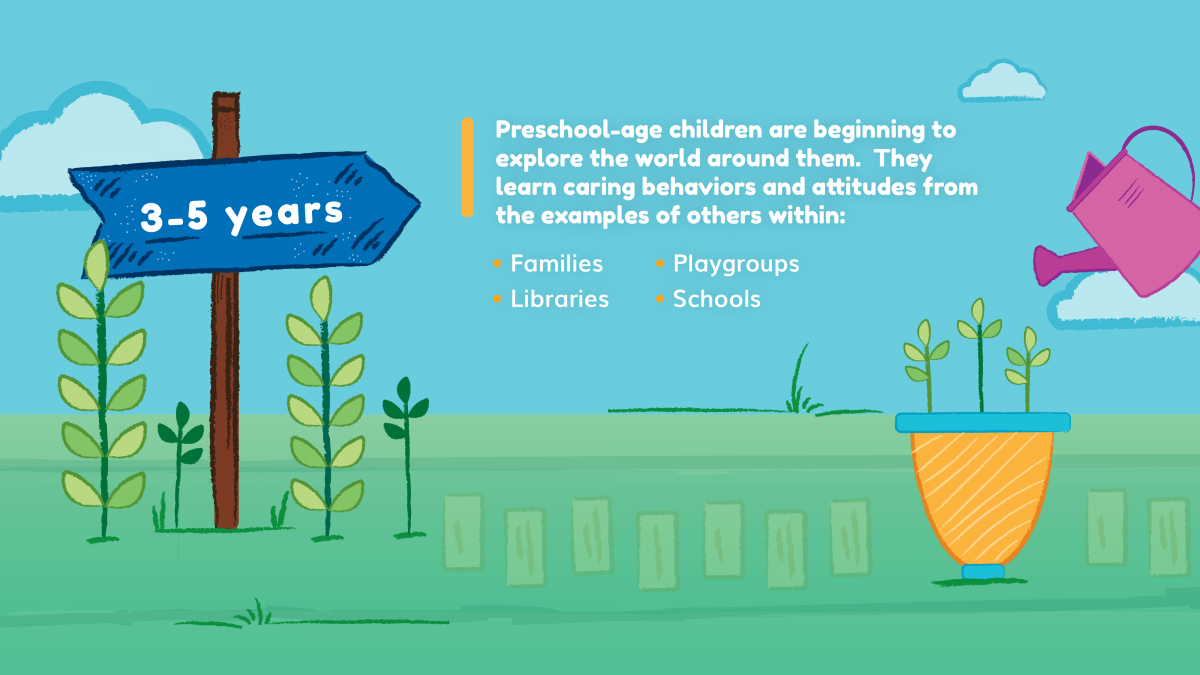 3-5 years

Preschool-age children are beginning to explore the world around them.  They learn caring behaviors and attitudes from the examples of others within:

• Families
• Libraries

• Playgroups
• Schools